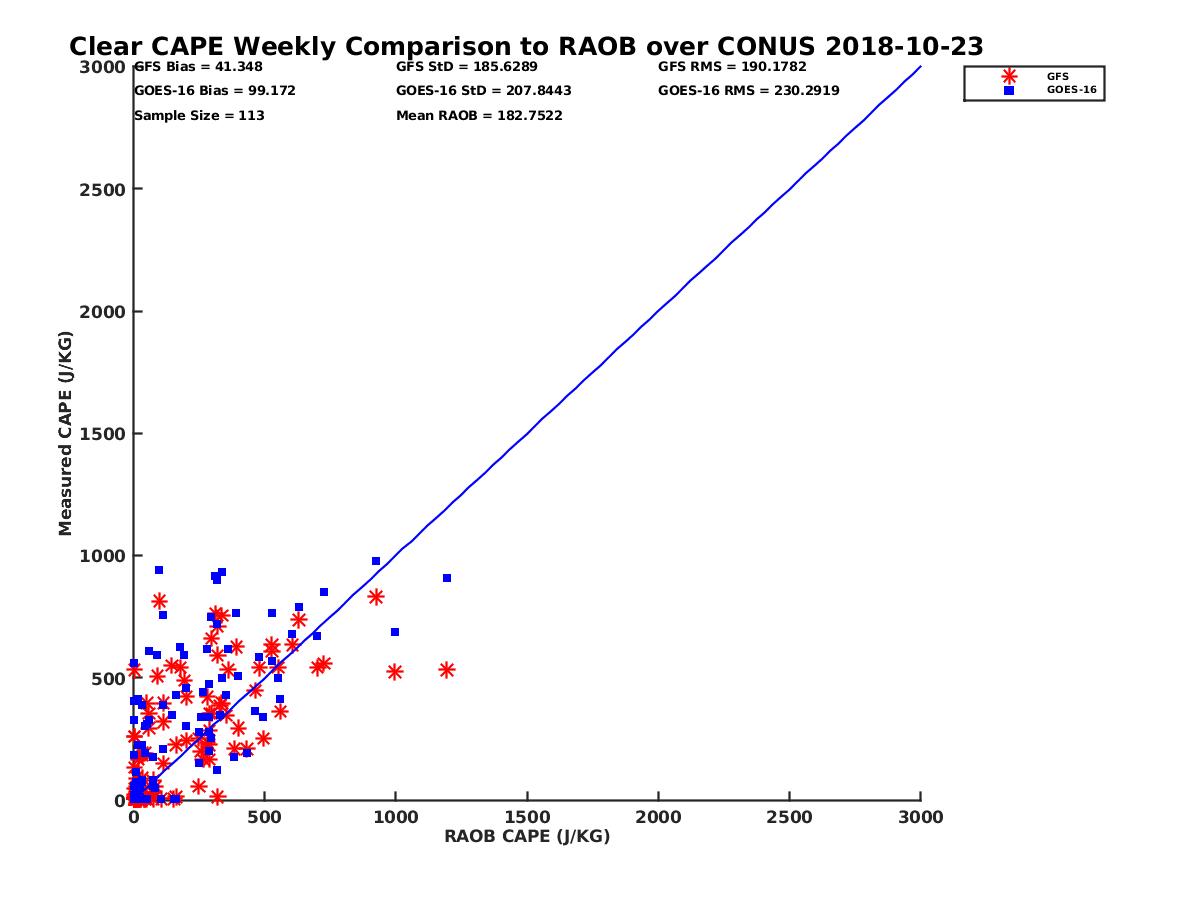 Clear CAPE Weekly Comparison to RAOB over CONUS 2018-10-23

GFS Bias = 41.348
GOES-16 Bias = 99.172
Sample Size = 113

GFS StD = 185.6289
GOES-16 StD = 207.8443
Mean RAOB = 182.7522

GFS RMS = 190.1782
GOES-16 RMS = 230.2919

GFS
GOES-16

Measured CAPE (J/KG)

3000
2500
2000
1500
1000
500
0

0
500
1000
1500
2000
2500
3000

RAOB CAPE (J/KG)